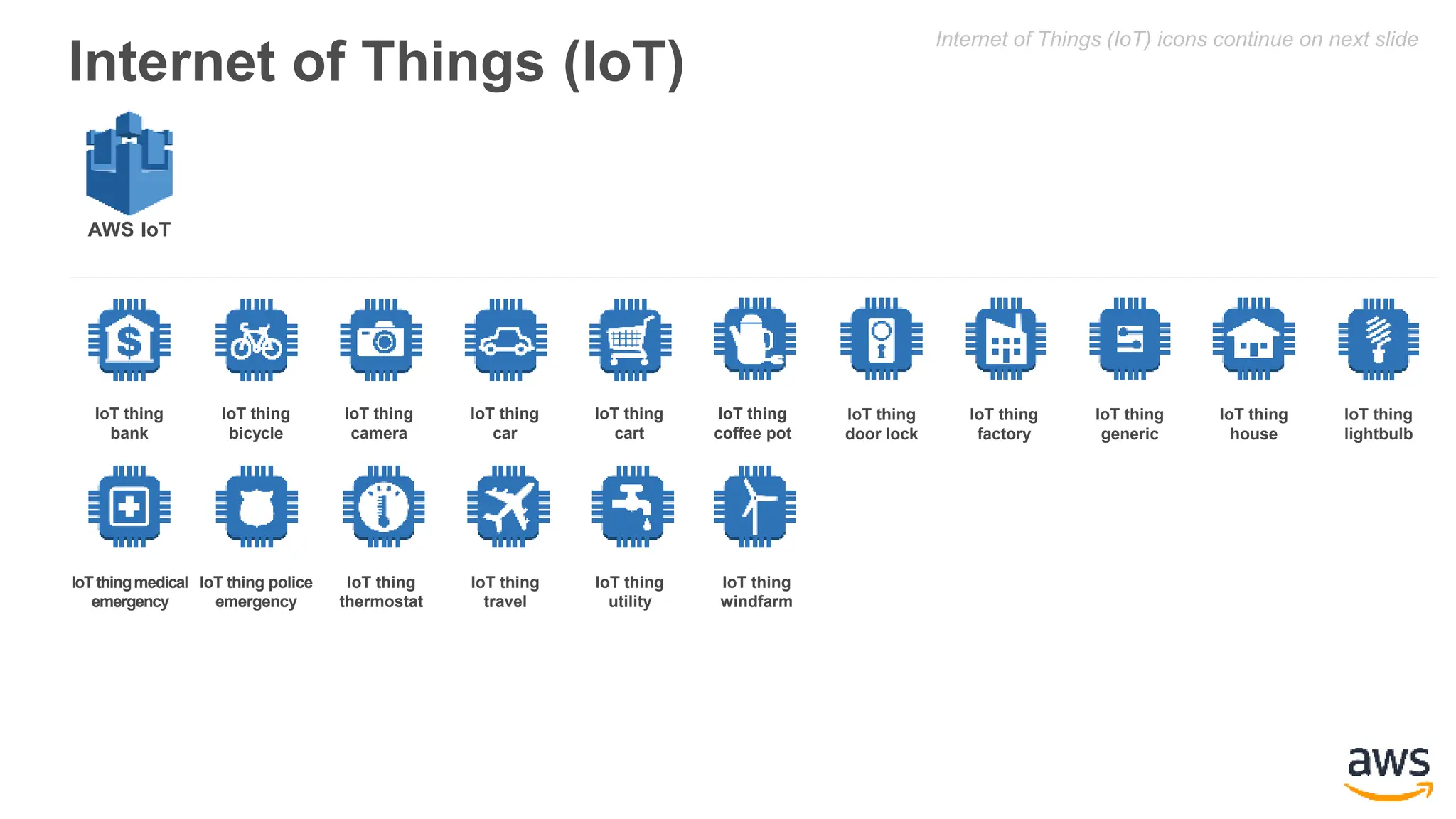 Internet of Things (IoT)

Internet of Things (IoT) icons continue on next slide

AWS IoT

IoT thing bank

IoT thing bicycle

IoT thing camera

IoT thing car

IoT thing cart

IoT thing coffee pot

IoT thing door lock

IoT thing factory

IoT thing generic

IoT thing house

IoT thing lightbulb

IoT thing medical emergency

IoT thing police emergency

IoT thing thermostat

IoT thing travel

IoT thing utility

IoT thing windfarm

aws